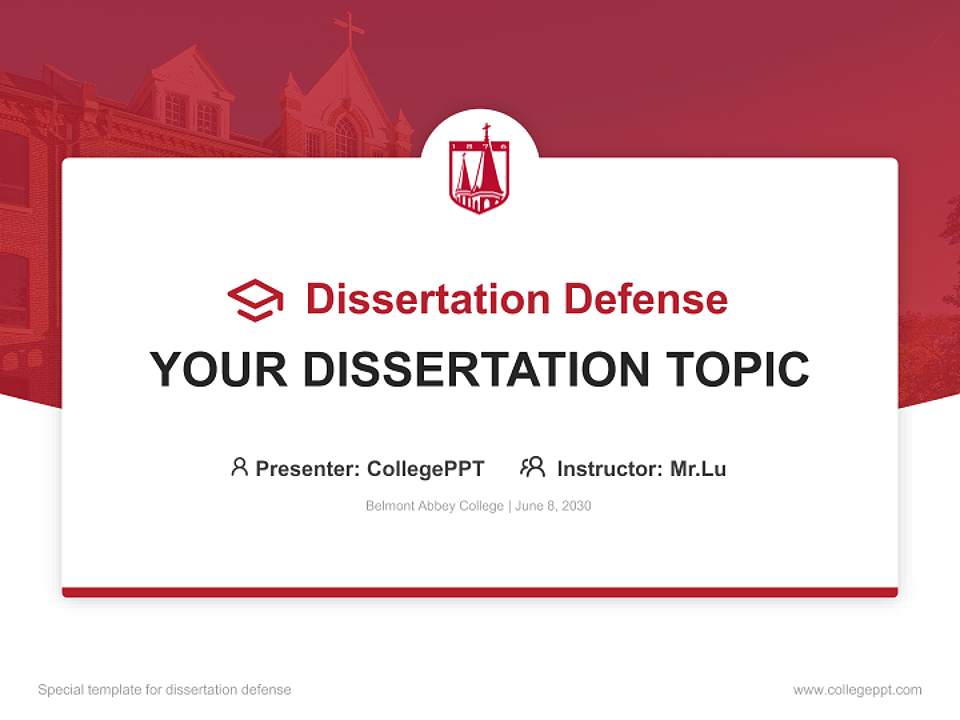 Dissertation Defense

YOUR DISSERTATION TOPIC

Presenter: CollegePPT Instructor: Mr.Lu

Belmont Abbey College | June 8, 2030

Special template for dissertation defense

www.collegeppt.com